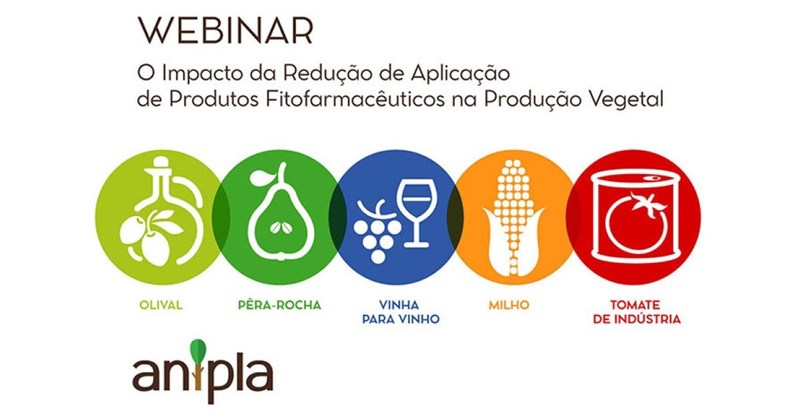 WEBINAR

O Impacto da Redução de Aplicação de Produtos Fitofarmacêuticos na Produção Vegetal

OLIVAL

PÊRA-ROCHA

VINHA PARA VINHO

MILHO

TOMATE DE INDÚSTRIA

anipla